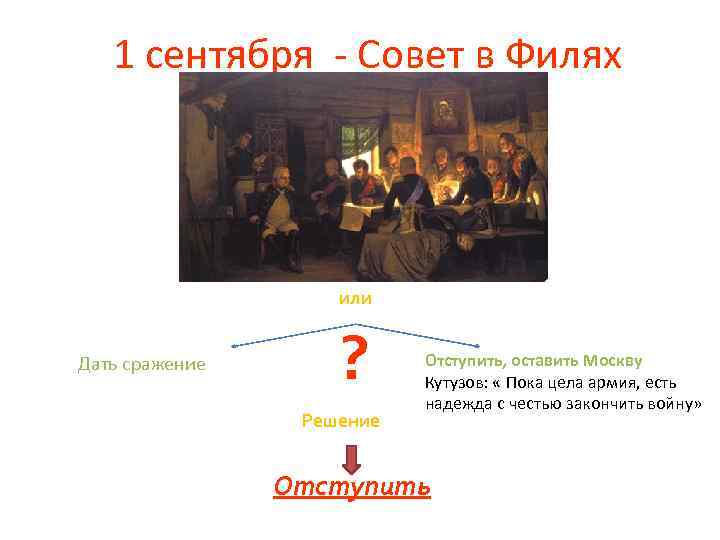 1 сентября - Совет в Филях

или

Дать сражение

?

Отступить, оставить Москву

Кутузов: « Пока цела армия, есть надежда с честью закончить войну»

Решение

Отступить